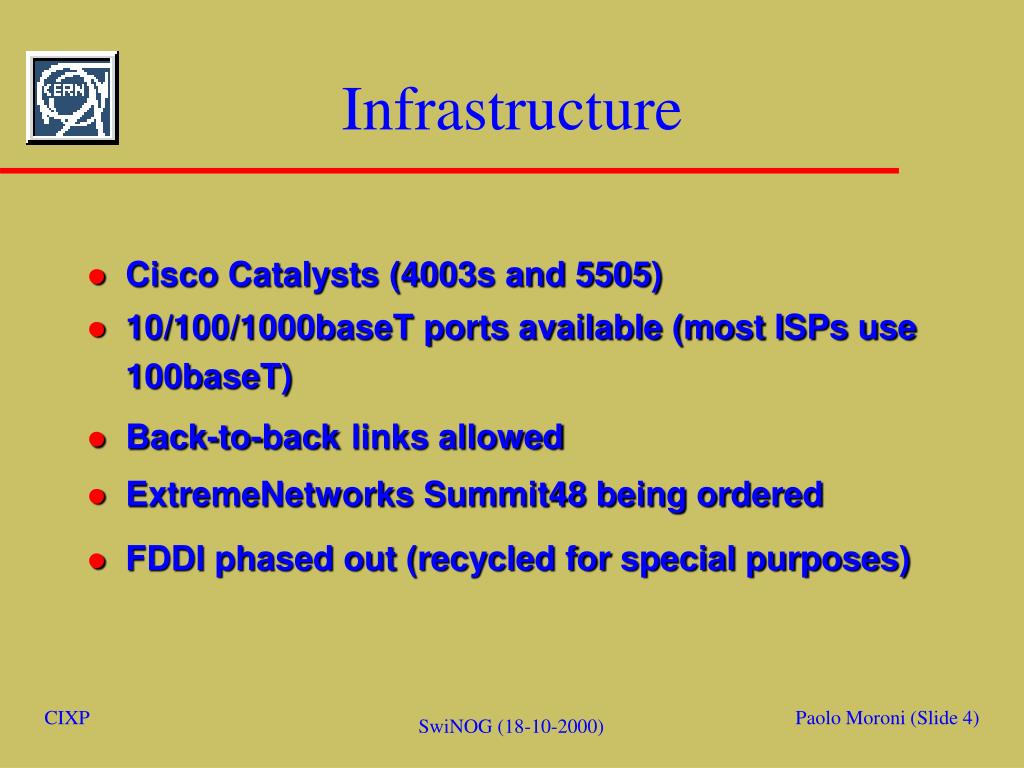 CERN

Infrastructure

- Cisco Catalysts (4003s and 5505)
- 10/100/1000baseT ports available (most ISPs use 100baseT)
- Back-to-back links allowed
- ExtremeNetworks Summit48 being ordered
- FDDI phased out (recycled for special purposes)

CIXP

SwiNOG (18-10-2000)

Paolo Moroni (Slide 4)